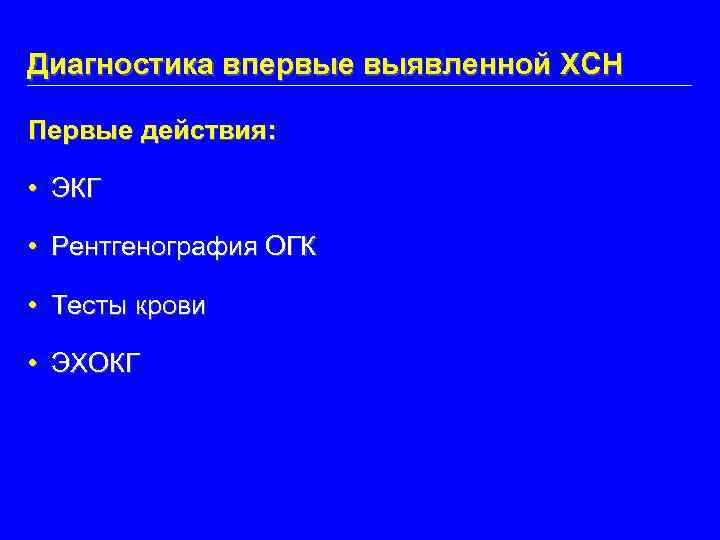 Диагностика впервые выявленной ХСН

Первые действия:

• ЭКГ

• Рентгенография ОГК

• Тесты крови

• ЭХОКГ